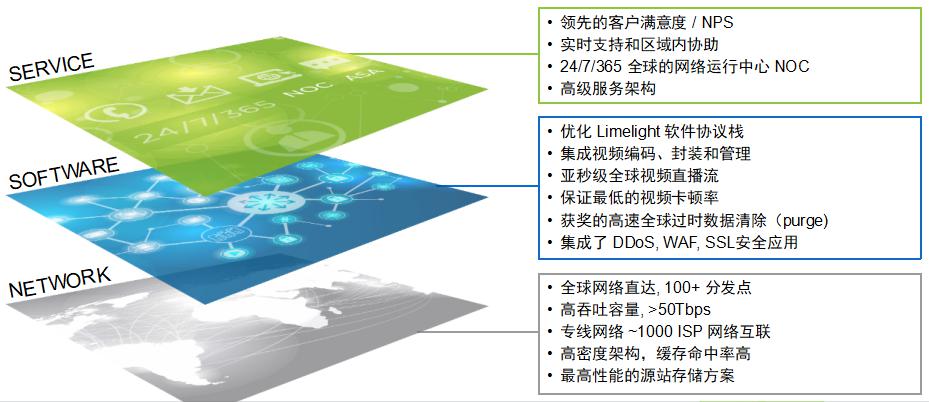 SERVICE

24/7/365 NOC ASA

• 领先的客户满意度 / NPS
• 实时支持和区域内协助
• 24/7/365 全球的网络运行中心 NOC
• 高级服务架构

SOFTWARE

• 优化 Limelight 软件协议栈
• 集成视频编码、封装和管理
• 亚秒级全球视频直播流
• 保证最低的视频卡顿率
• 获奖的高速全球过时数据清除（purge)
• 集成了 DDoS, WAF, SSL安全应用

NETWORK

• 全球网络直达, 100+ 分发点
• 高吞吐容量, >50Tbps
• 专线网络 ~1000 ISP 网络互联
• 高密度架构，缓存命中率高
• 最高性能的源站存储方案